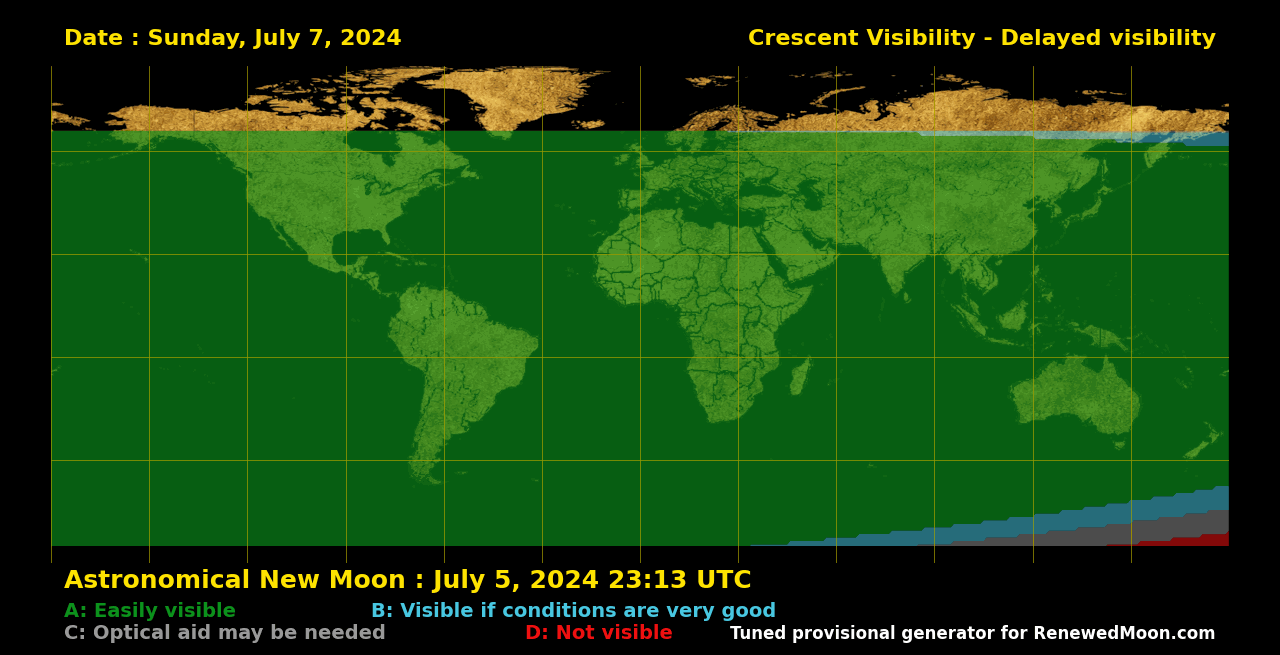 Date : Sunday, July 7, 2024

Crescent Visibility - Delayed visibility

Astronomical New Moon : July 5, 2024 23:13 UTC

A: Easily visible

B: Visible if conditions are very good

C: Optical aid may be needed

D: Not visible

Tuned provisional generator for RenewedMoon.com